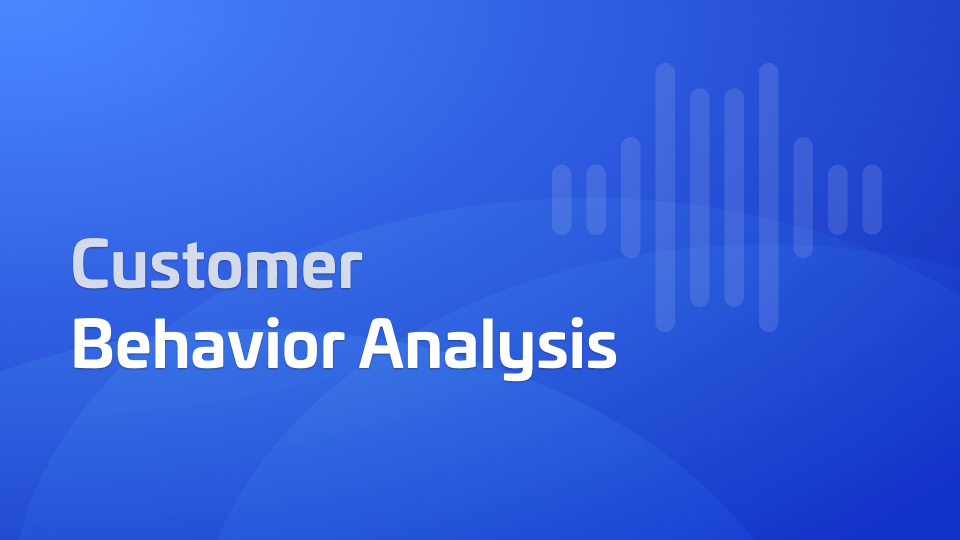 Customer
Behavior Analysis